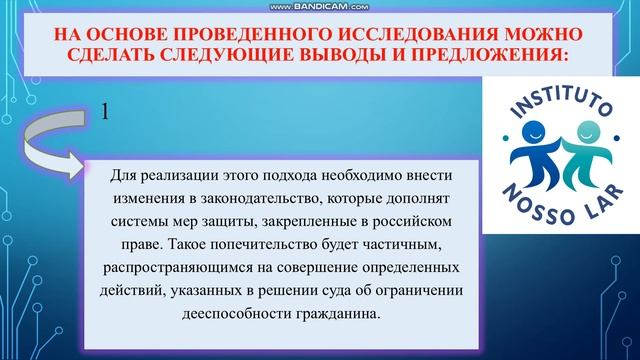 www.BANDICAM.com

НА ОСНОВЕ ПРОВЕДЕННОГО ИССЛЕДОВАНИЯ МОЖНО СДЕЛАТЬ СЛЕДУЮЩИЕ ВЫВОДЫ И ПРЕДЛОЖЕНИЯ:

1

Для реализации этого подхода необходимо внести изменения в законодательство, которые дополнят системы мер защиты, закрепленные в российском праве. Такое попечительство будет частичным, распространяющимся на совершение определенных действий, указанных в решении суда об ограничении дееспособности гражданина.

INSTITUTO
NOSSO LAR